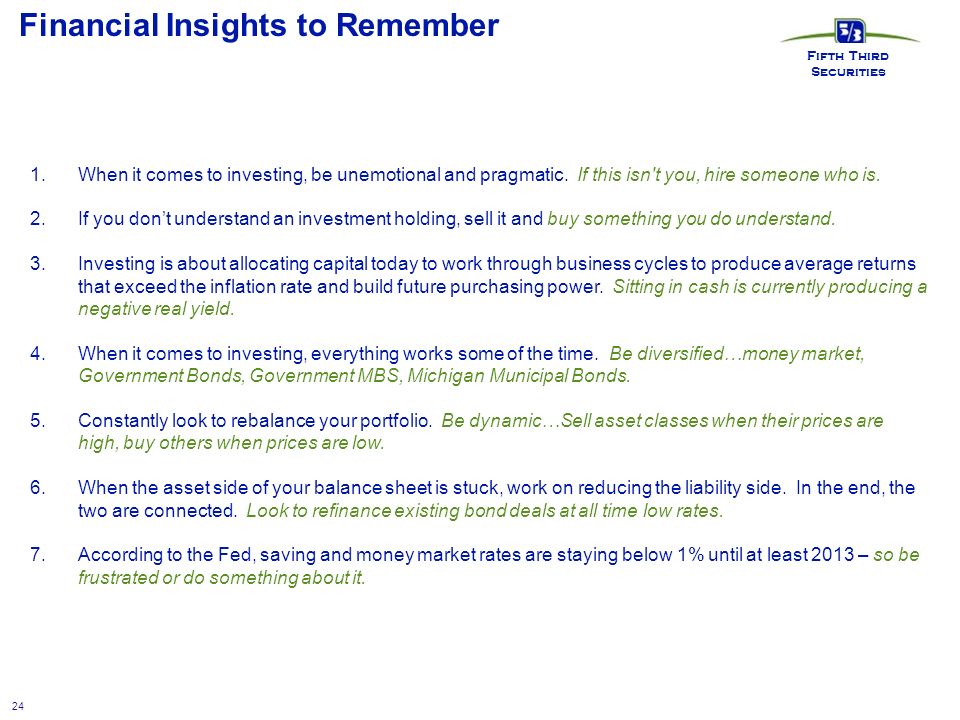 Financial Insights to Remember

5/3 Fifth Third Securities

1. When it comes to investing, be unemotional and pragmatic. If this isn't you, hire someone who is.

2. If you don't understand an investment holding, sell it and buy something you do understand.

3. Investing is about allocating capital today to work through business cycles to produce average returns that exceed the inflation rate and build future purchasing power. Sitting in cash is currently producing a negative real yield.

4. When it comes to investing, everything works some of the time. Be diversified…money market, Government Bonds, Government MBS, Michigan Municipal Bonds.

5. Constantly look to rebalance your portfolio. Be dynamic…Sell asset classes when their prices are high, buy others when prices are low.

6. When the asset side of your balance sheet is stuck, work on reducing the liability side. In the end, the two are connected. Look to refinance existing bond deals at all time low rates.

7. According to the Fed, saving and money market rates are staying below 1% until at least 2013 – so be frustrated or do something about it.

24